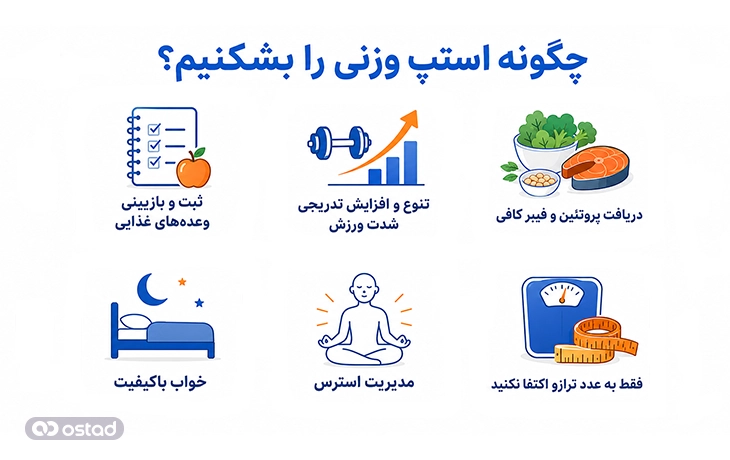 چگونه استپ وزنی را بشکنیم؟

دریافت پروتئین و فیبر کافی

تنوع و افزایش تدریجی شدت ورزش

ثبت و بازبینی وعده‌های غذایی

فقط به عدد ترازو اکتفا نکنید

مدیریت استرس

خواب باکیفیت

ostad